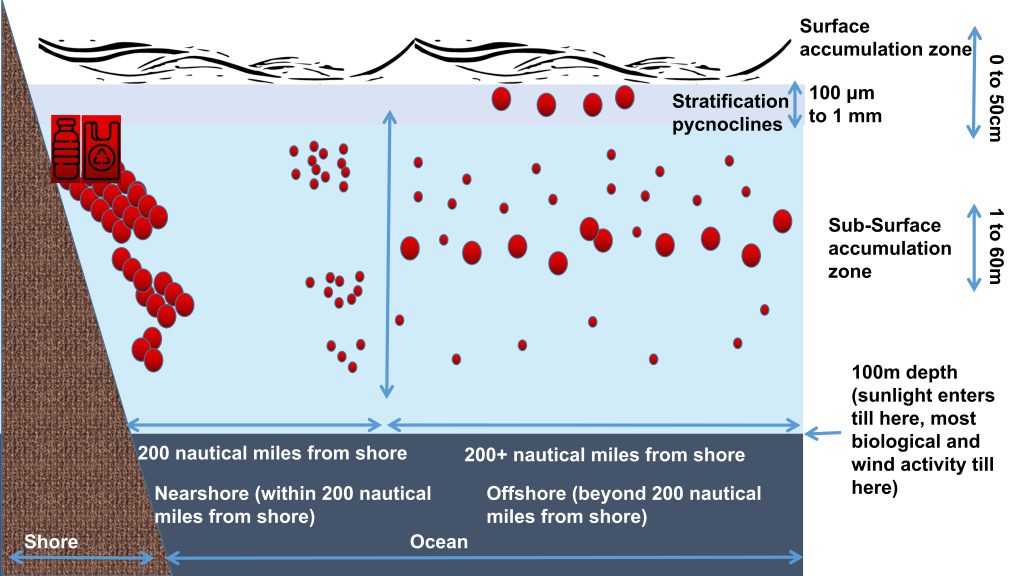 Surface accumulation zone

0 to 50cm

Stratification pycnoclines

100 µm to 1 mm

Sub-Surface accumulation zone

1 to 60m

100m depth (sunlight enters till here, most biological and wind activity till here)

200 nautical miles from shore

200+ nautical miles from shore

Nearshore (within 200 nautical miles from shore)

Offshore (beyond 200 nautical miles from shore)

Shore

Ocean